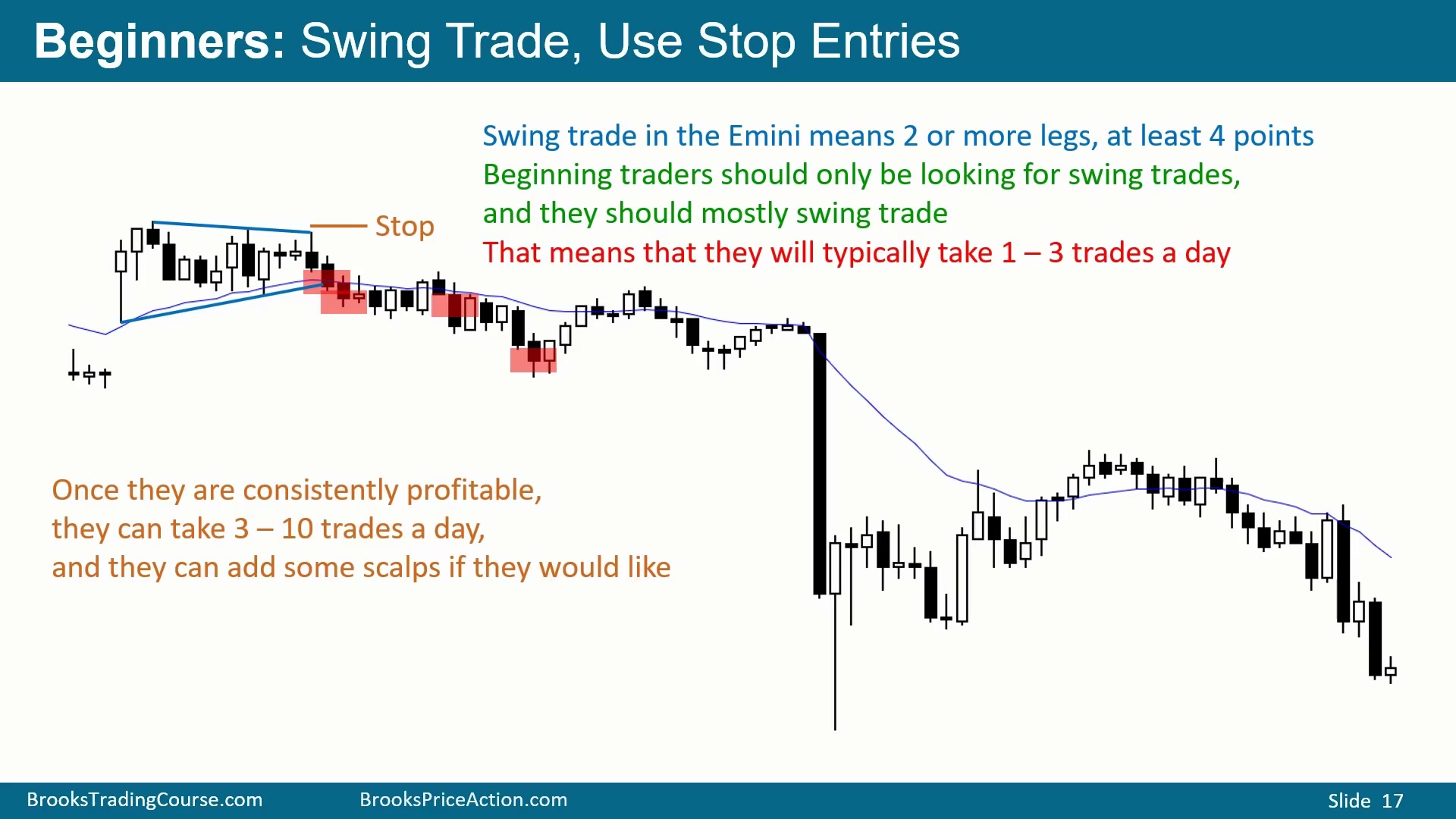 Beginners: Swing Trade, Use Stop Entries

Swing trade in the Emini means 2 or more legs, at least 4 points
Beginning traders should only be looking for swing trades, and they should mostly swing trade
That means that they will typically take 1 – 3 trades a day

Stop

Once they are consistently profitable, they can take 3 – 10 trades a day, and they can add some scalps if they would like

BrooksTradingCourse.com BrooksPriceAction.com Slide 17